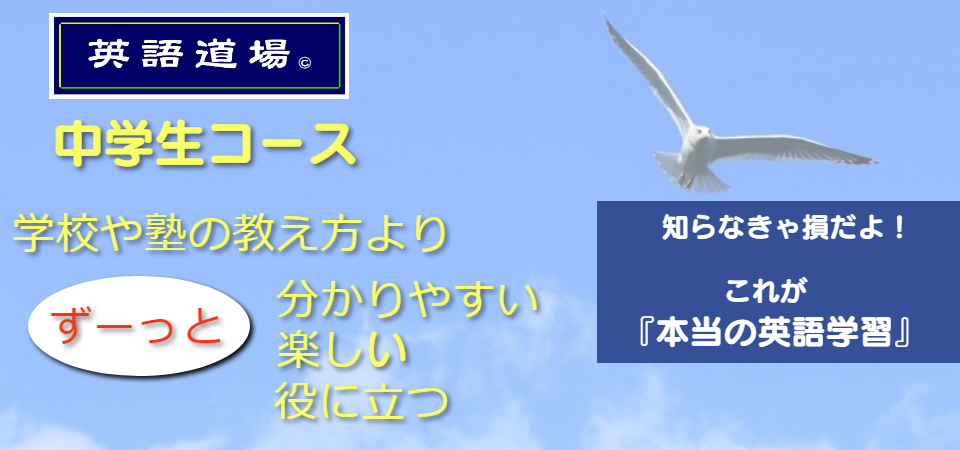 英語道場©

中学生コース

学校や塾の教え方より

ずーっと

分かりやすい
楽しい
役に立つ

知らなきゃ損だよ！

これが
『本当の英語学習』